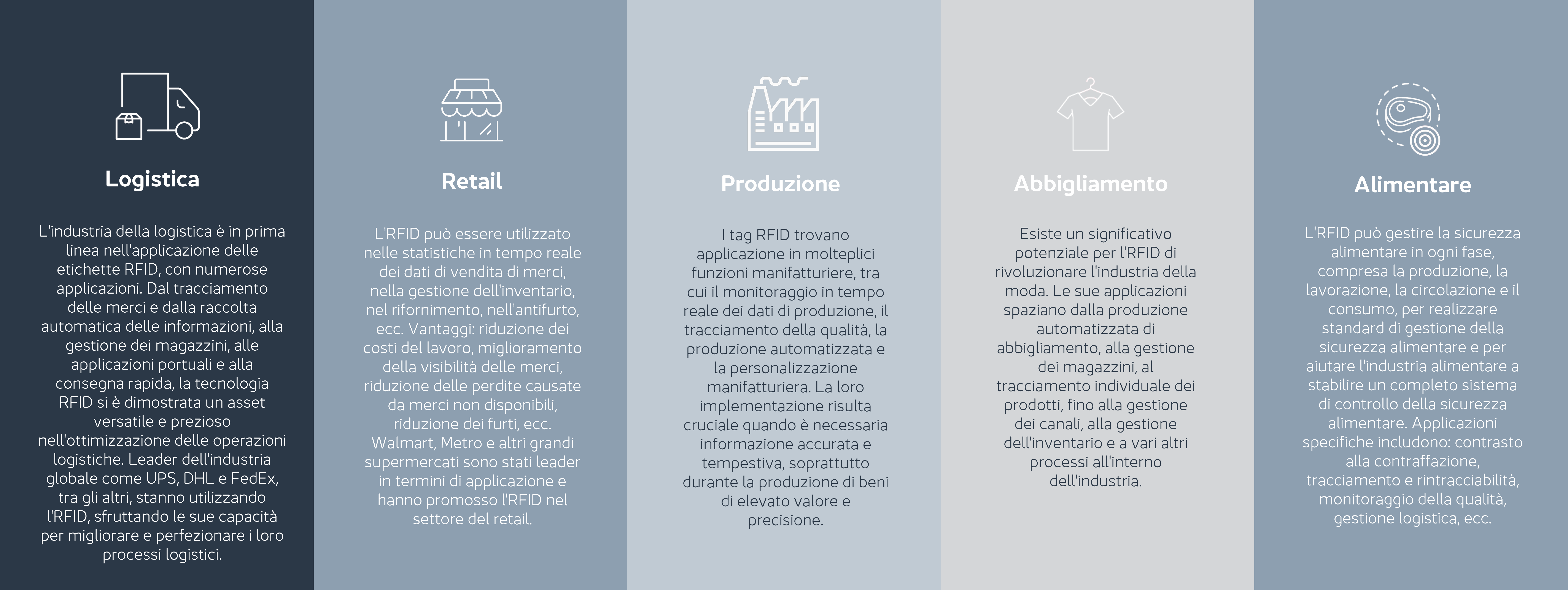 Logistica

L'industria della logistica è in prima linea nell'applicazione delle etichette RFID, con numerose applicazioni. Dal tracciamento delle merci e dalla raccolta automatica delle informazioni, alla gestione dei magazzini, alle applicazioni portuali e alla consegna rapida, la tecnologia RFID si è dimostrata un asset versatile e prezioso nell'ottimizzazione delle operazioni logistiche. Leader dell'industria globale come UPS, DHL e FedEx, tra gli altri, stanno utilizzando l'RFID, sfruttando le sue capacità per migliorare e perfezionare i loro processi logistici.

Retail

L'RFID può essere utilizzato nelle statistiche in tempo reale dei dati di vendita di merci, nella gestione dell'inventario, nel rifornimento, nell'antifurto, ecc. Vantaggi: riduzione dei costi del lavoro, miglioramento della visibilità delle merci, riduzione delle perdite causate da merci non disponibili, riduzione dei furti, ecc. Walmart, Metro e altri grandi supermercati sono stati leader in termini di applicazione e hanno promosso l'RFID nel settore del retail.

Produzione

I tag RFID trovano applicazione in molteplici funzioni manifatturiere, tra cui il monitoraggio in tempo reale dei dati di produzione, il tracciamento della qualità, la produzione automatizzata e la personalizzazione manifatturiera. La loro implementazione risulta cruciale quando è necessaria informazione accurata e tempestiva, soprattutto durante la produzione di beni di elevato valore e precisione.

Abbigliamento

Esiste un significativo potenziale per l'RFID di rivoluzionare l'industria della moda. Le sue applicazioni spaziano dalla produzione automatizzata di abbigliamento, alla gestione dei magazzini, al tracciamento individuale dei prodotti, fino alla gestione dei canali, alla gestione dell'inventario e a vari altri processi all'interno dell'industria.

Alimentare

L'RFID può gestire la sicurezza alimentare in ogni fase, compresa la produzione, la lavorazione, la circolazione e il consumo, per realizzare standard di gestione della sicurezza alimentare e per aiutare l'industria alimentare a stabilire un completo sistema di controllo della sicurezza alimentare. Applicazioni specifiche includono: contrasto alla contraffazione, tracciamento e rintracciabilità, monitoraggio della qualità, gestione logistica, ecc.